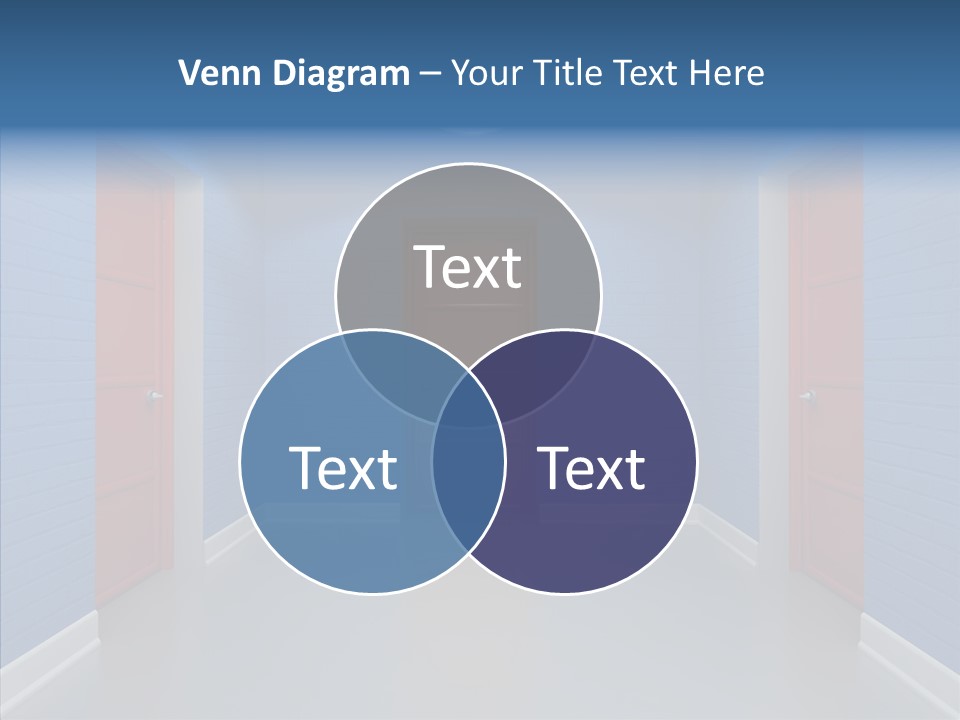 Venn Diagram – Your Title Text Here

Text

Text

Text